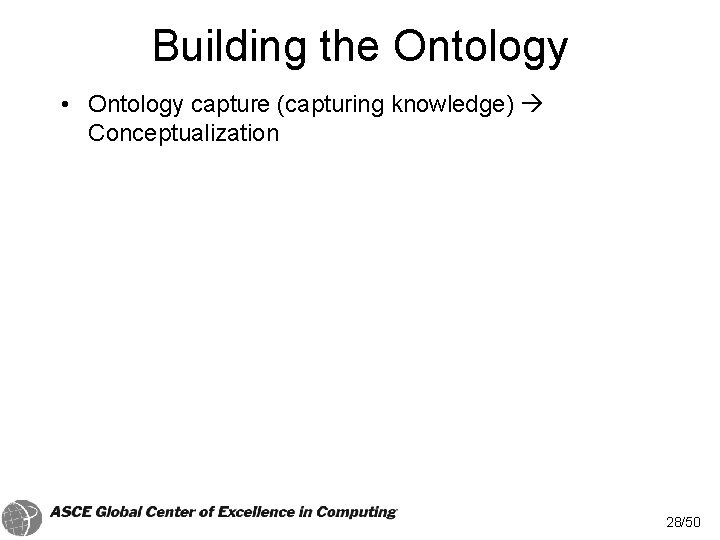 Building the Ontology

• Ontology capture (capturing knowledge) → Conceptualization

ASCE Global Center of Excellence in Computing

28/50